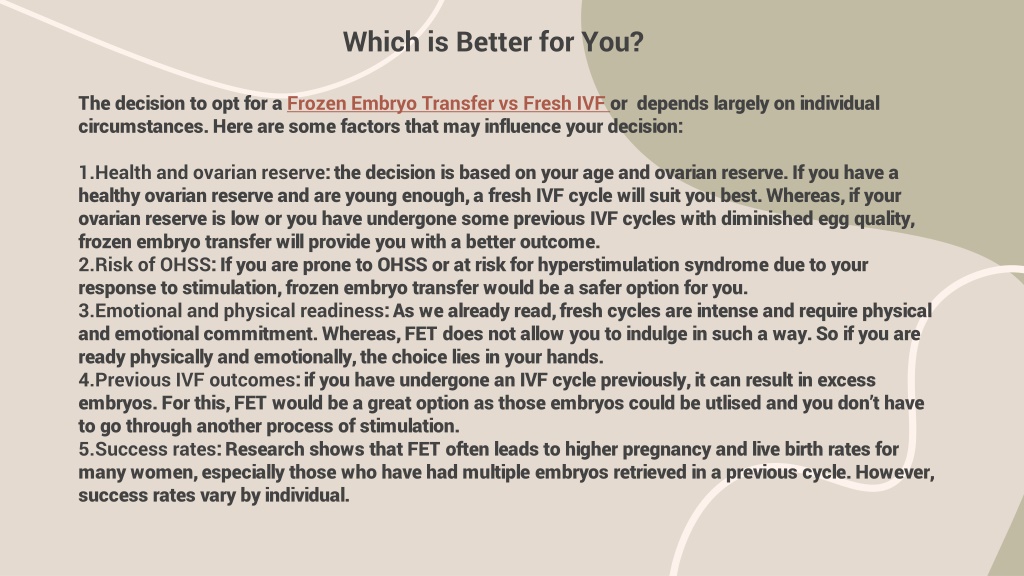 Which is Better for You?

The decision to opt for a Frozen Embryo Transfer vs Fresh IVF or depends largely on individual circumstances. Here are some factors that may influence your decision:

1.Health and ovarian reserve: the decision is based on your age and ovarian reserve. If you have a healthy ovarian reserve and are young enough, a fresh IVF cycle will suit you best. Whereas, if your ovarian reserve is low or you have undergone some previous IVF cycles with diminished egg quality, frozen embryo transfer will provide you with a better outcome.
2.Risk of OHSS: If you are prone to OHSS or at risk for hyperstimulation syndrome due to your response to stimulation, frozen embryo transfer would be a safer option for you.
3.Emotional and physical readiness: As we already read, fresh cycles are intense and require physical and emotional commitment. Whereas, FET does not allow you to indulge in such a way. So if you are ready physically and emotionally, the choice lies in your hands.
4.Previous IVF outcomes: if you have undergone an IVF cycle previously, it can result in excess embryos. For this, FET would be a great option as those embryos could be utlised and you don't have to go through another process of stimulation.
5.Success rates: Research shows that FET often leads to higher pregnancy and live birth rates for many women, especially those who have had multiple embryos retrieved in a previous cycle. However, success rates vary by individual.